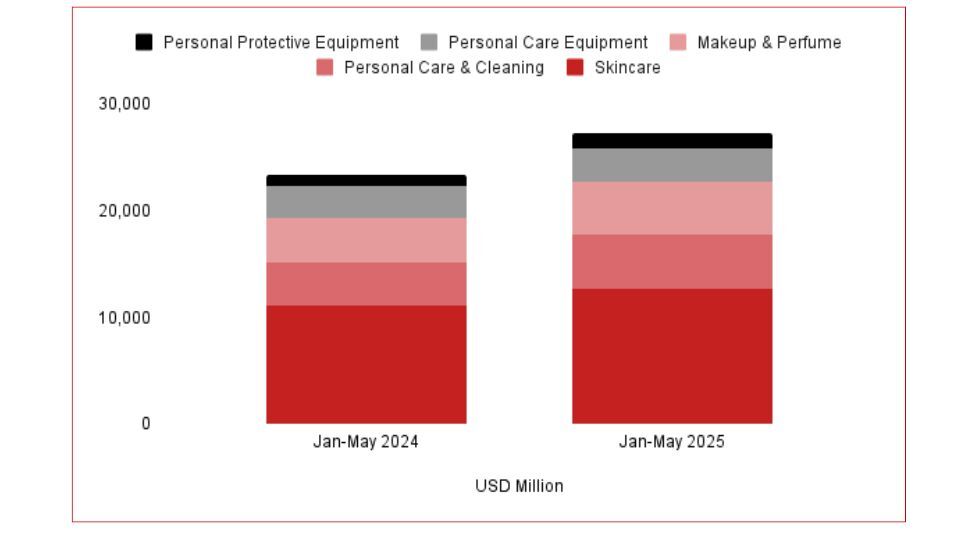 Personal Protective Equipment
Personal Care Equipment
Makeup & Perfume
Personal Care & Cleaning
Skincare

30,000
20,000
10,000
0

Jan-May 2024
Jan-May 2025

USD Million